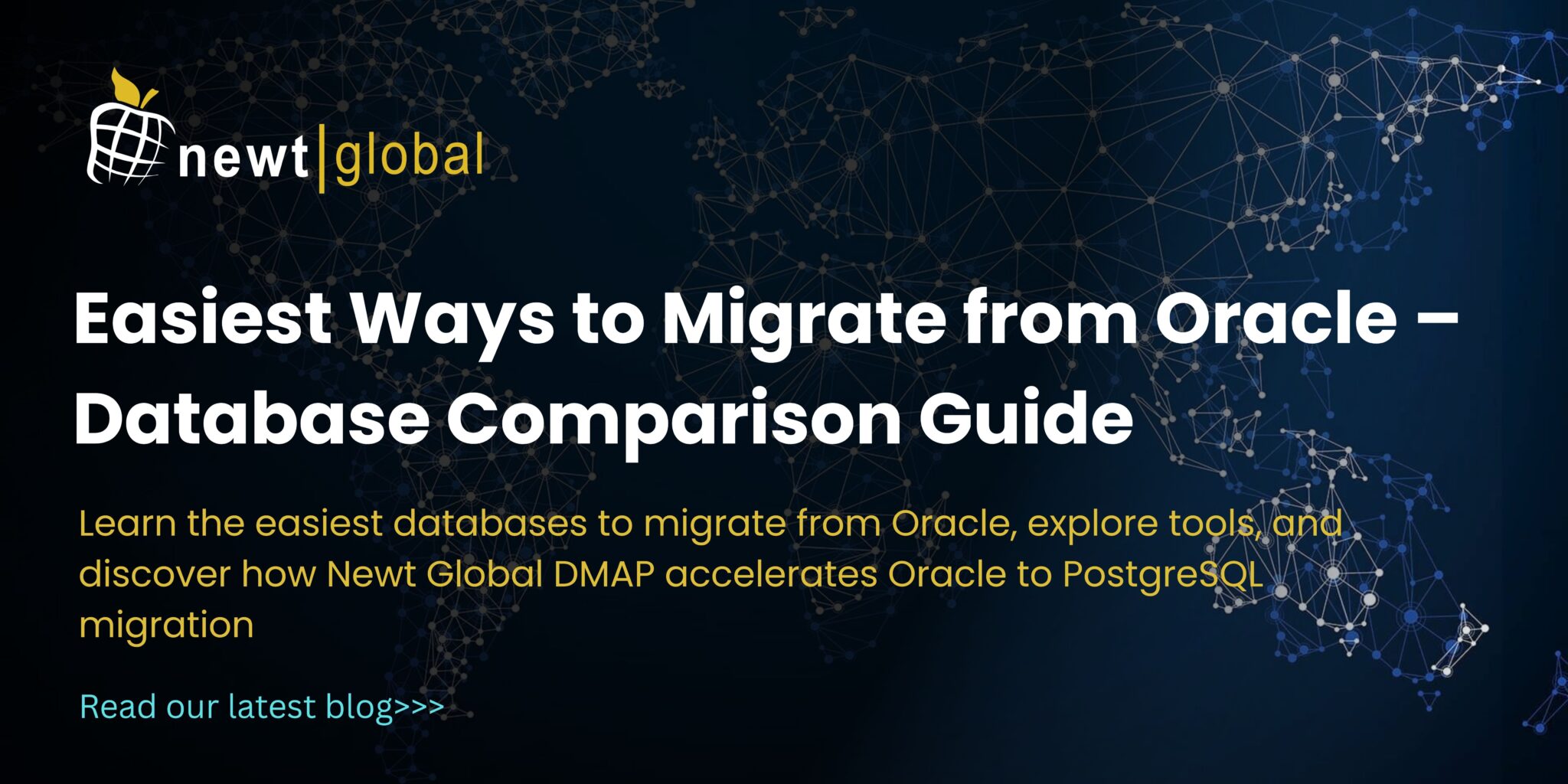 newt|global

Easiest Ways to Migrate from Oracle – Database Comparison Guide

Learn the easiest databases to migrate from Oracle, explore tools, and discover how Newt Global DMAP accelerates Oracle to PostgreSQL migration

Read our latest blog>>>